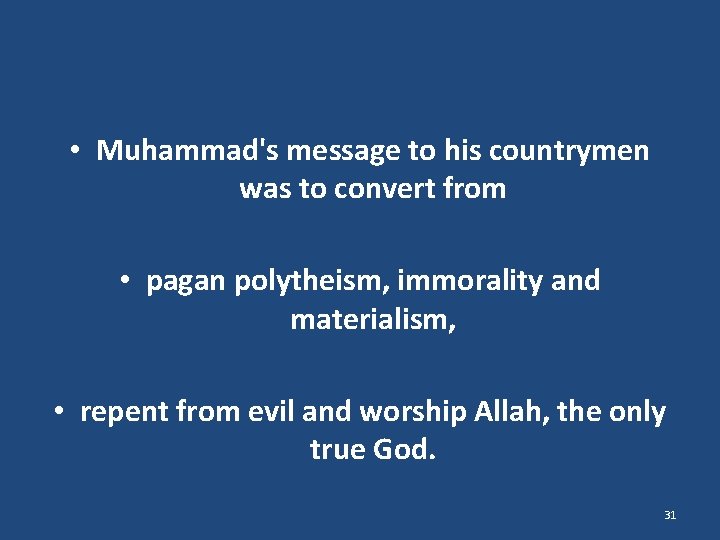 • Muhammad's message to his countrymen was to convert from

• pagan polytheism, immorality and materialism,

• repent from evil and worship Allah, the only true God.

31